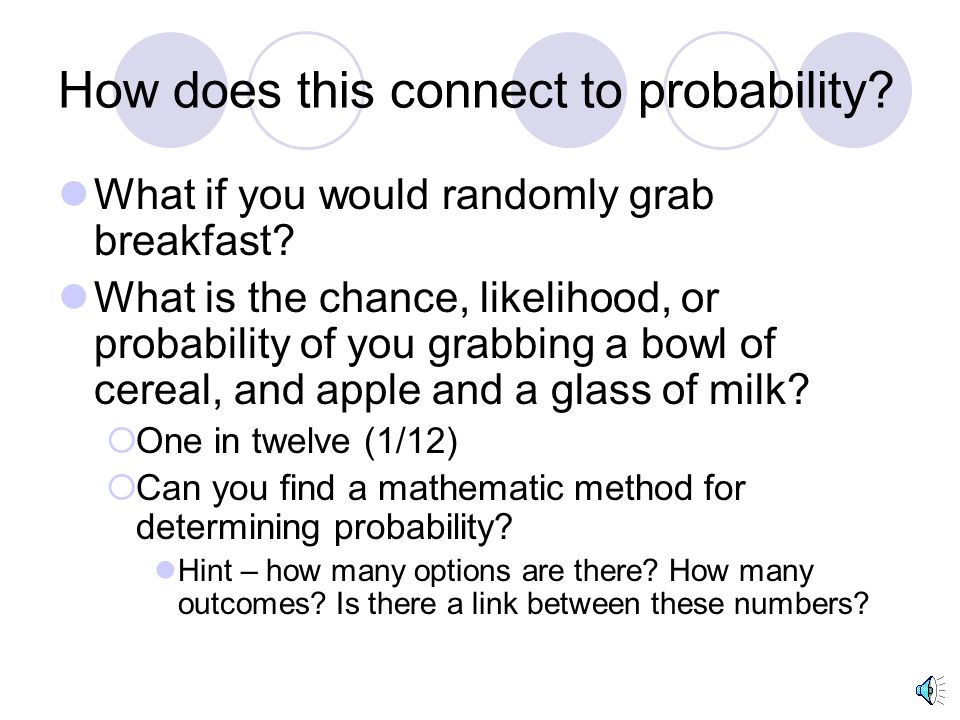 How does this connect to probability?

What if you would randomly grab breakfast?

What is the chance, likelihood, or probability of you grabbing a bowl of cereal, and apple and a glass of milk?

One in twelve (1/12)

Can you find a mathematic method for determining probability?

Hint – how many options are there? How many outcomes? Is there a link between these numbers?